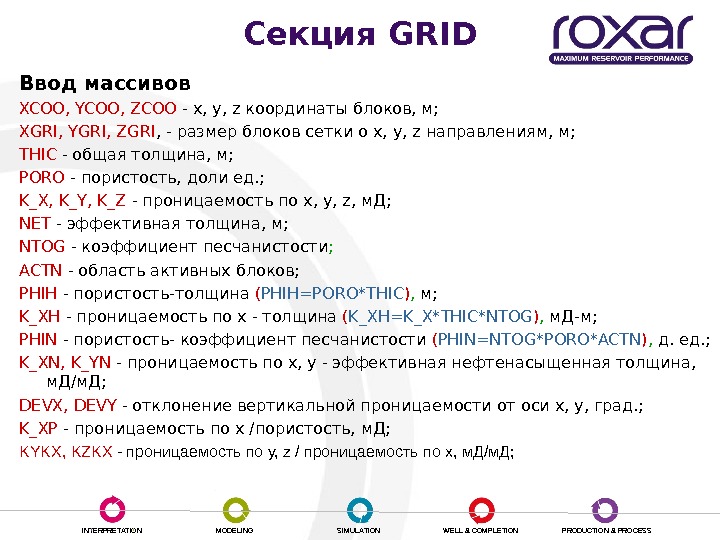 Секция GRID

roxar
MAXIMUM RESERVOIR PERFORMANCE

Ввод массивов

XCOO, YCOO, ZCOO - x, y, z координаты блоков, м;

XGRI, YGRI, ZGRI, - размер блоков сетки о x, y, z направлениям, м;

THIC - общая толщина, м;

PORO - пористость, доли ед.;

K_X, K_Y, K_Z - проницаемость по x, y, z, мД;

NET - эффективная толщина, м;

NTOG - коэффициент песчанистости;

ACTN - область активных блоков;

PHIH - пористость-толщина (PHIH=PORO*THIC), м;

K_XH - проницаемость по x - толщина (K_XH=K_X*THIC*NTOG), мД-м;

PHIN - пористость- коэффициент песчанистости (PHIN=NTOG*PORO*ACTN), д. ед.;

K_XN, K_YN - проницаемость по x, y - эффективная нефтенасыщенная толщина, мД/мД;

DEVX, DEVY - отклонение вертикальной проницаемости от оси x, y, град.;

K_XP - проницаемость по x /пористость, мД;

KYKX, KZKX - проницаемость по y, z / проницаемость по x, мД/мД;

INTERPRETATION MODELING SIMULATION WELL & COMPLETION PRODUCTION & PROCESS